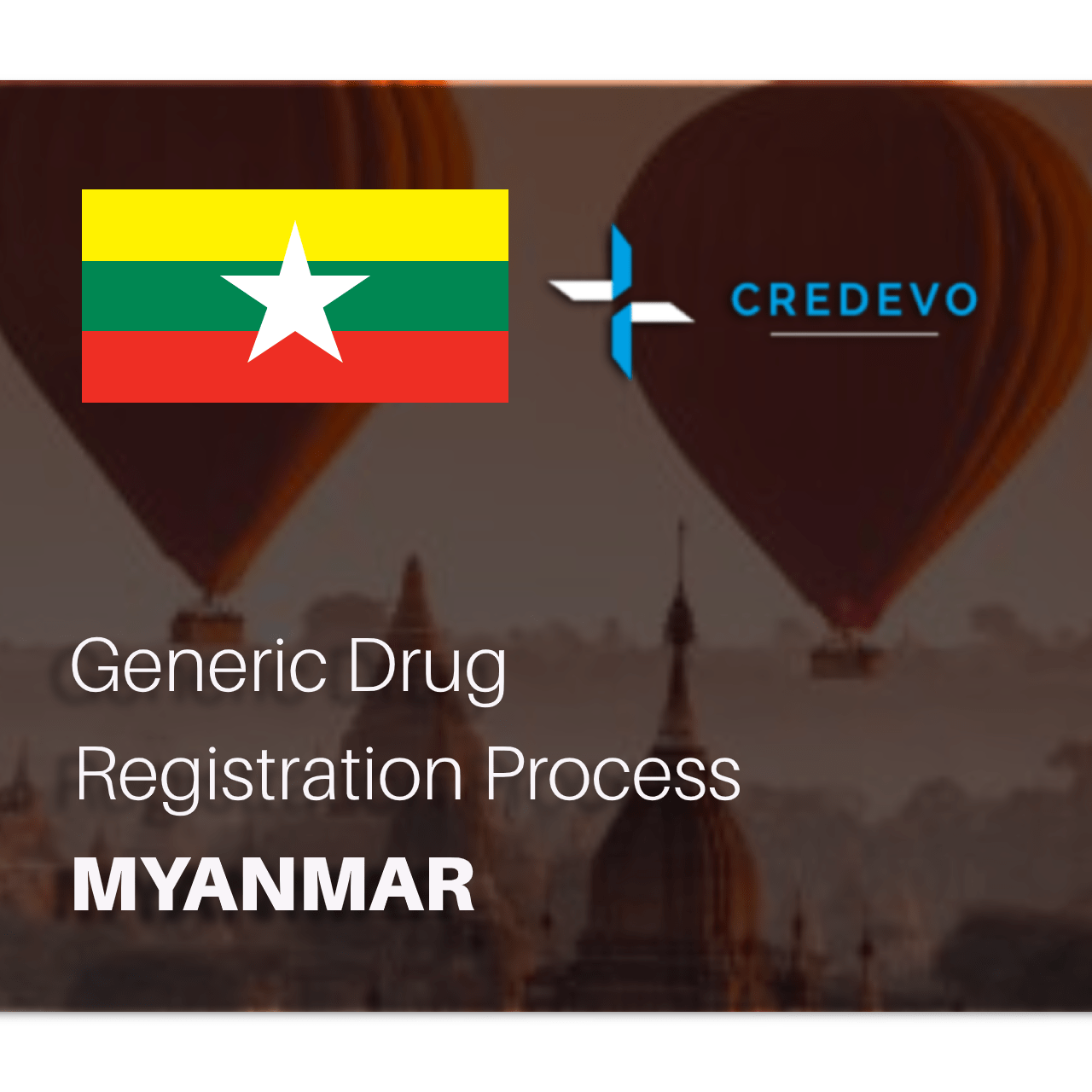 CREDEVO

Generic Drug Registration Process

MYANMAR